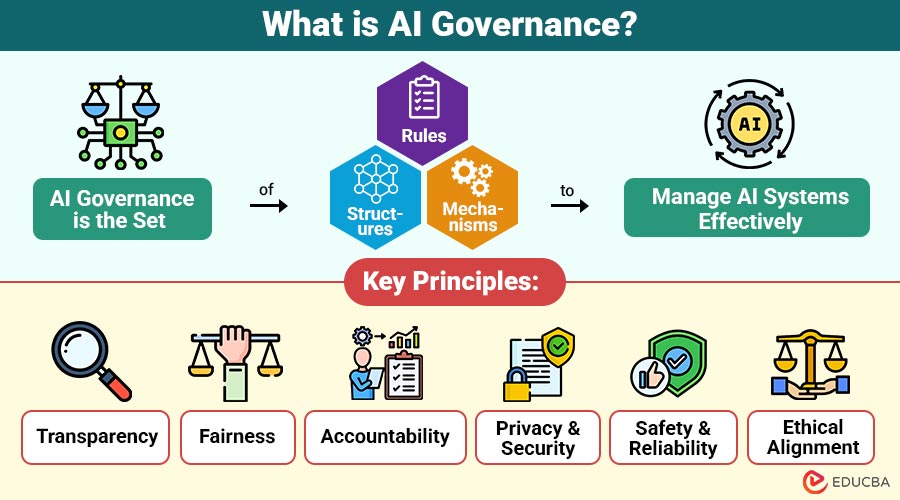 What is AI Governance?

AI Governance is the Set

of

Rules

Structures

Mechanisms

to

AI

Manage AI Systems Effectively

Key Principles:

Transparency

Fairness

Accountability

Privacy & Security

Safety & Reliability

Ethical Alignment

EDUCBA